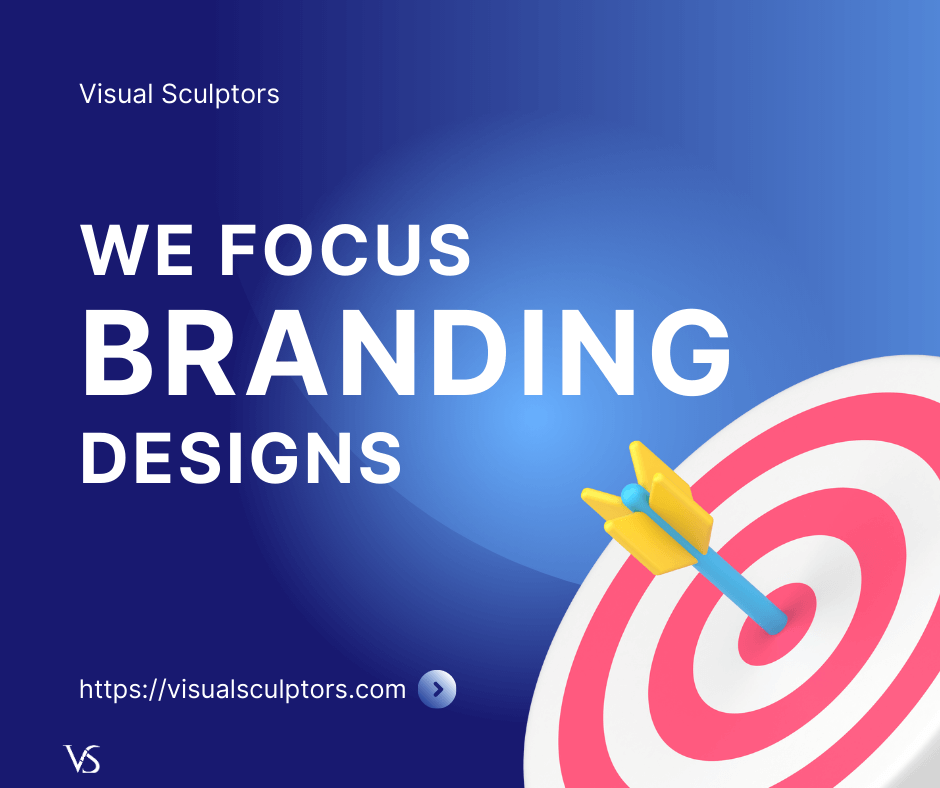 Visual Sculptors

WE FOCUS
BRANDING
DESIGNS

https://visualsculptors.com

VS